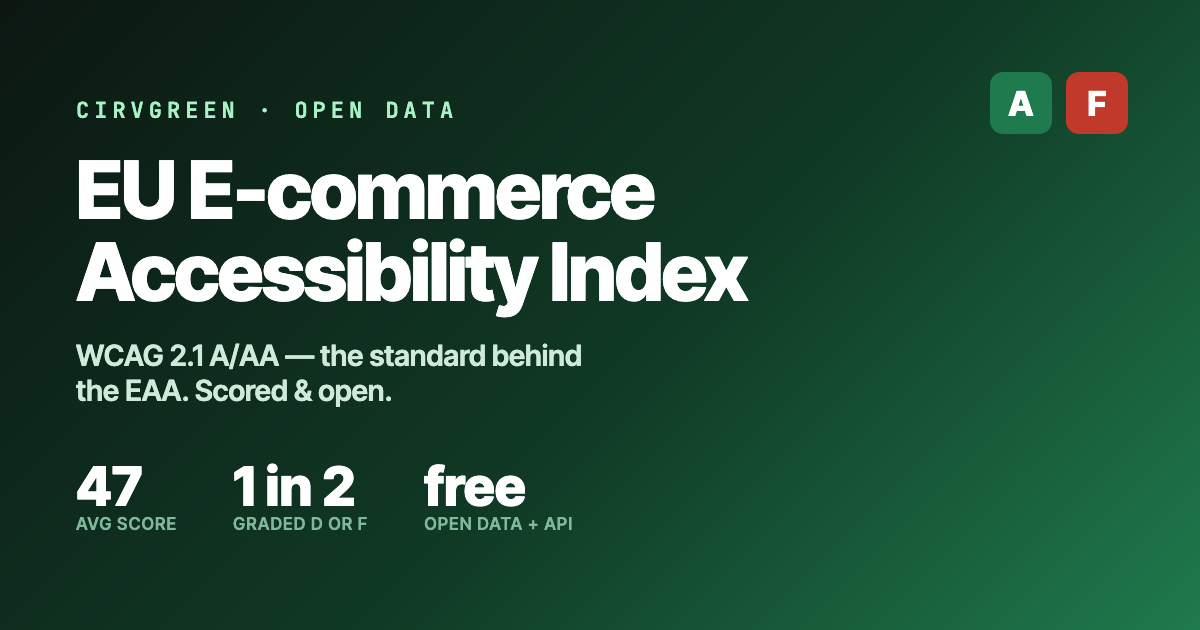 CIRVGREEN · OPEN DATA

A F

EU E-commerce Accessibility Index

WCAG 2.1 A/AA — the standard behind the EAA. Scored & open.

47
AVG SCORE

1 in 2
GRADED D OR F

free
OPEN DATA + API